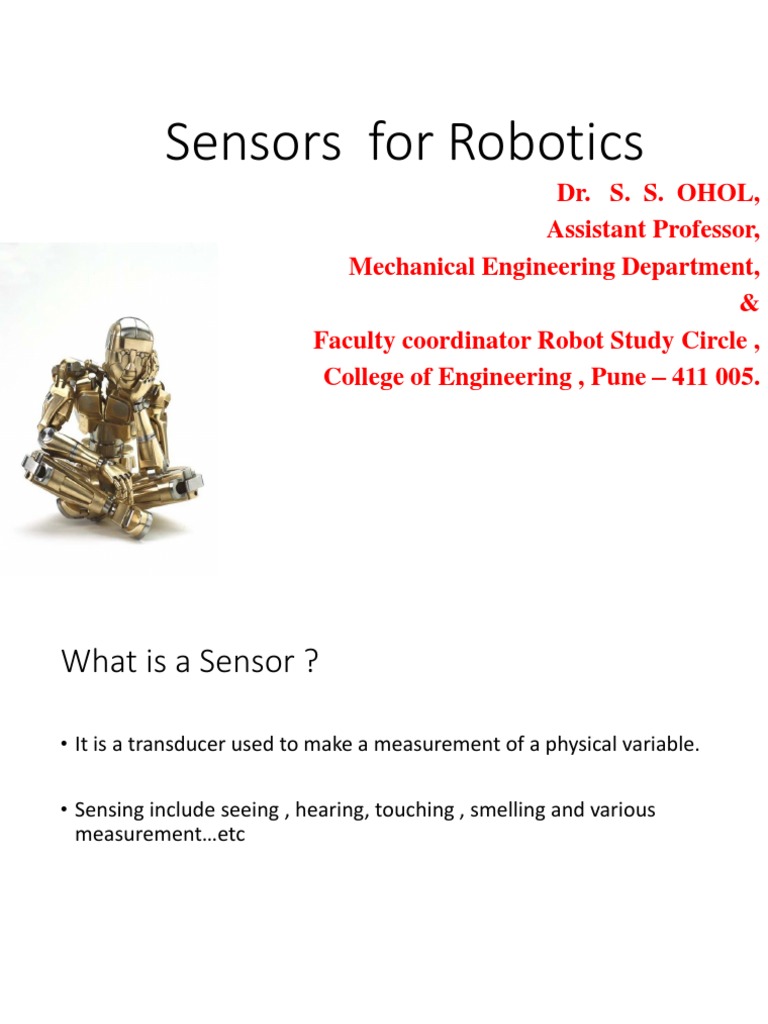 Sensors for Robotics

Dr. S. S. OHOL,
Assistant Professor,
Mechanical Engineering Department,
&
Faculty coordinator Robot Study Circle ,
College of Engineering , Pune – 411 005.

What is a Sensor ?

• It is a transducer used to make a measurement of a physical variable.

• Sensing include seeing , hearing, touching , smelling and various measurement…etc